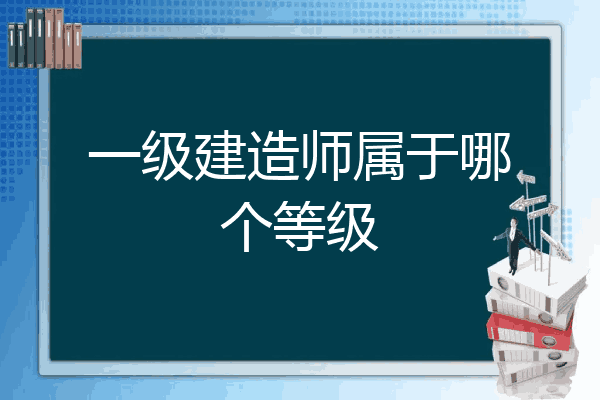 一级建造师属于哪个等级